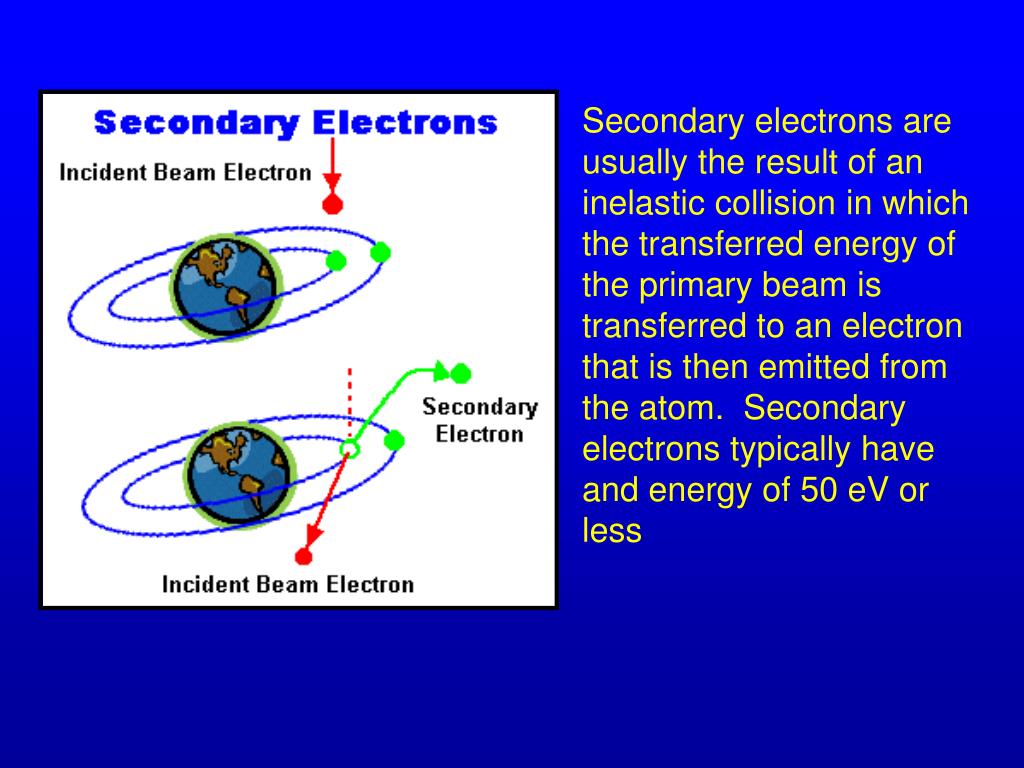 Secondary Electrons

Incident Beam Electron

Secondary Electron

Incident Beam Electron

Secondary electrons are usually the result of an inelastic collision in which the transferred energy of the primary beam is transferred to an electron that is then emitted from the atom.  Secondary electrons typically have and energy of 50 eV or less